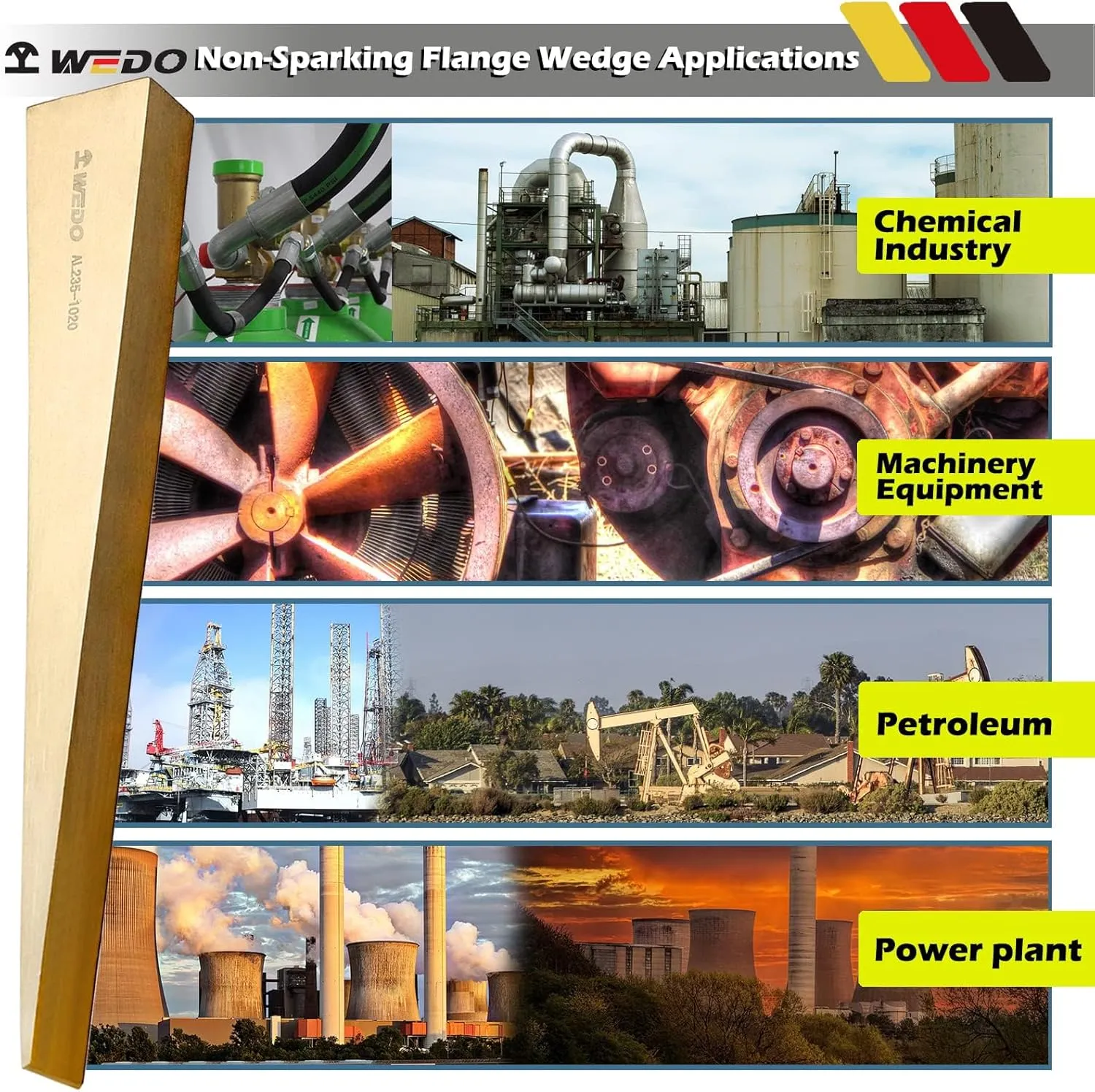 WEDO Non-Sparking Flange Wedge Applications

WEDO

AL235-1020

Chemical Industry

Machinery Equipment

Petroleum

Power plant